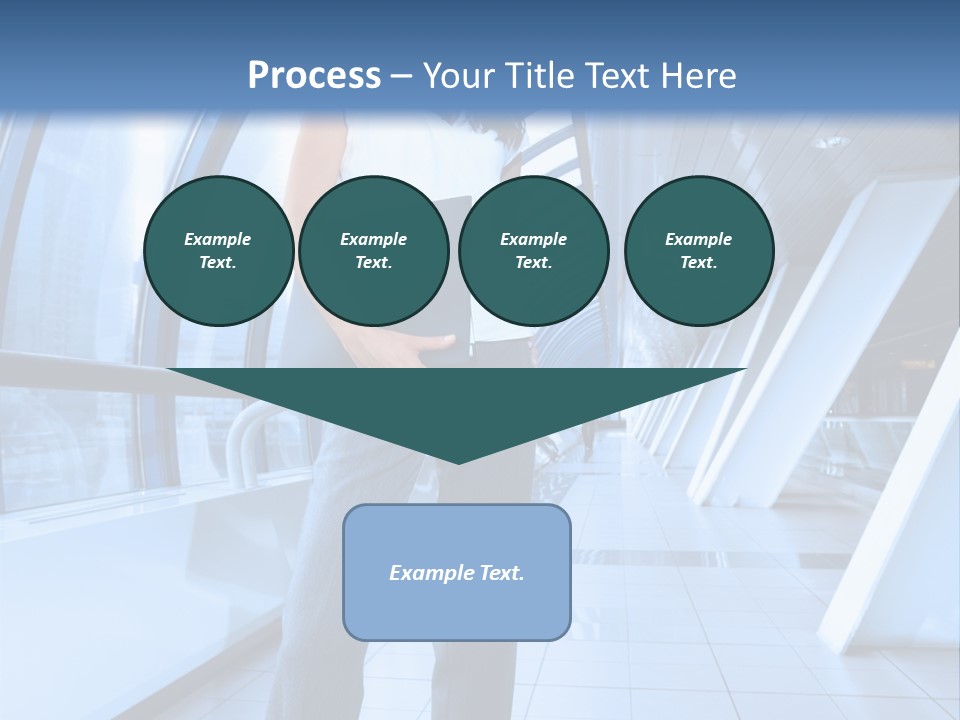 Process – Your Title Text Here

Example Text.

Example Text.

Example Text.

Example Text.

Example Text.